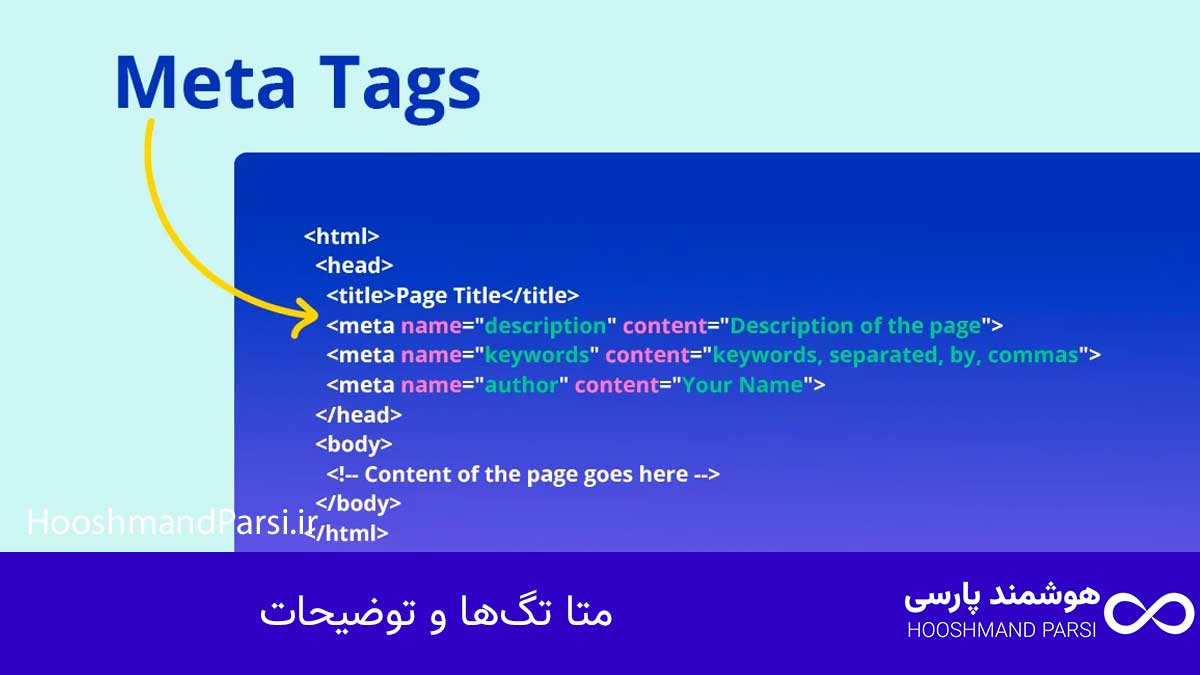 Meta Tags

<html>
<head>
<title>Page Title</title>
<meta name="description" content="Description of the page">
<meta name="keywords" content="keywords, separated, by, commas">
<meta name="author" content="Your Name">
</head>
<body>
<!-- Content of the page goes here -->
</body>
</html>

HooshmandParsi.ir

متا تگ‌ها و توضیحات

هوشمند پارسی
HOOSHMAND PARSI